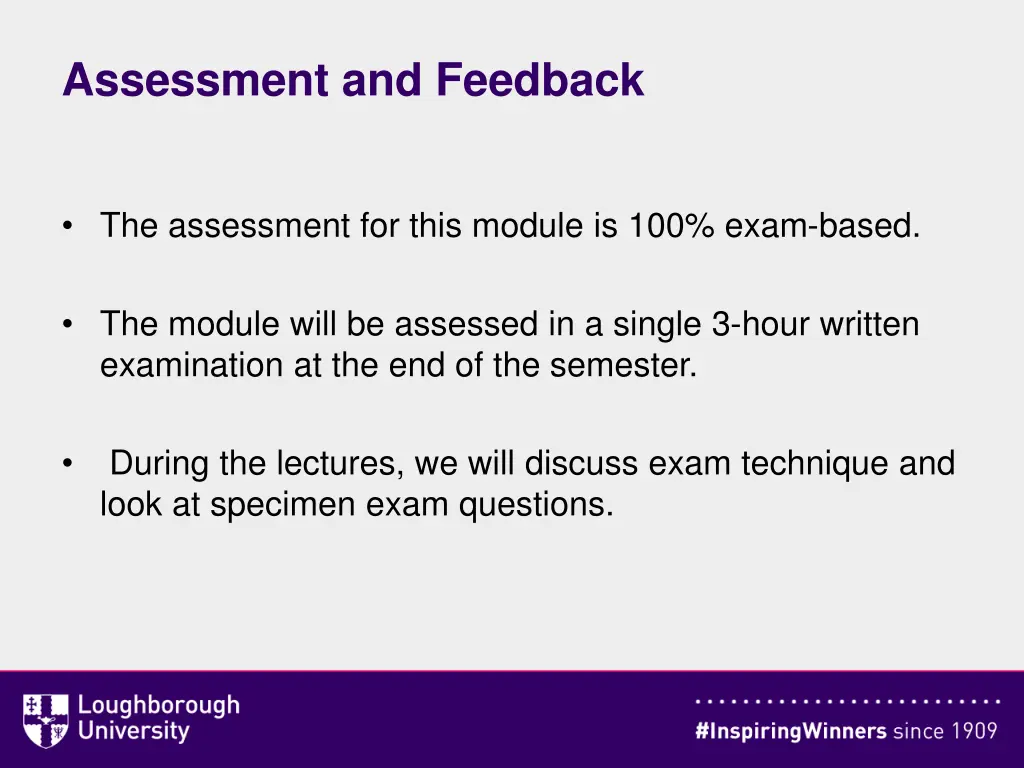 Assessment and Feedback

• The assessment for this module is 100% exam-based.

• The module will be assessed in a single 3-hour written examination at the end of the semester.

• During the lectures, we will discuss exam technique and look at specimen exam questions.

Loughborough University

#InspiringWinners since 1909